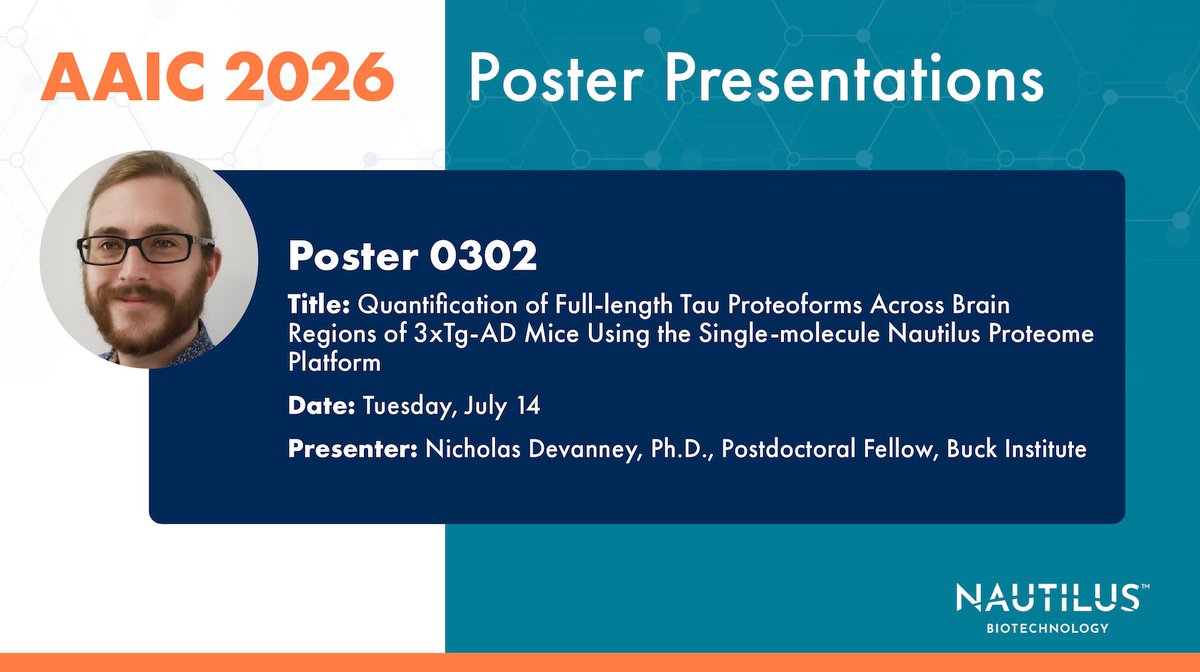 AAIC 2026

Poster Presentations

Poster 0302

Title: Quantification of Full-length Tau Proteoforms Across Brain Regions of 3xTg-AD Mice Using the Single-molecule Nautilus Proteome Platform

Date: Tuesday, July 14

Presenter: Nicholas Devanney, Ph.D., Postdoctoral Fellow, Buck Institute

NAUTILUS™
BIOTECHNOLOGY